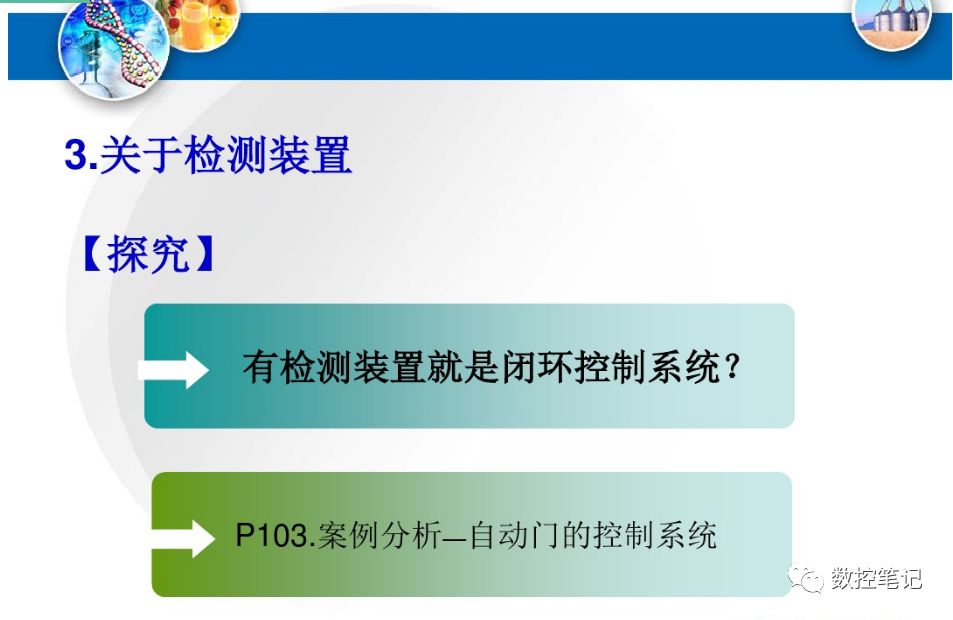 3.关于检测装置

【探究】

有检测装置就是闭环控制系统？

P103.案例分析—自动门的控制系统

数控笔记